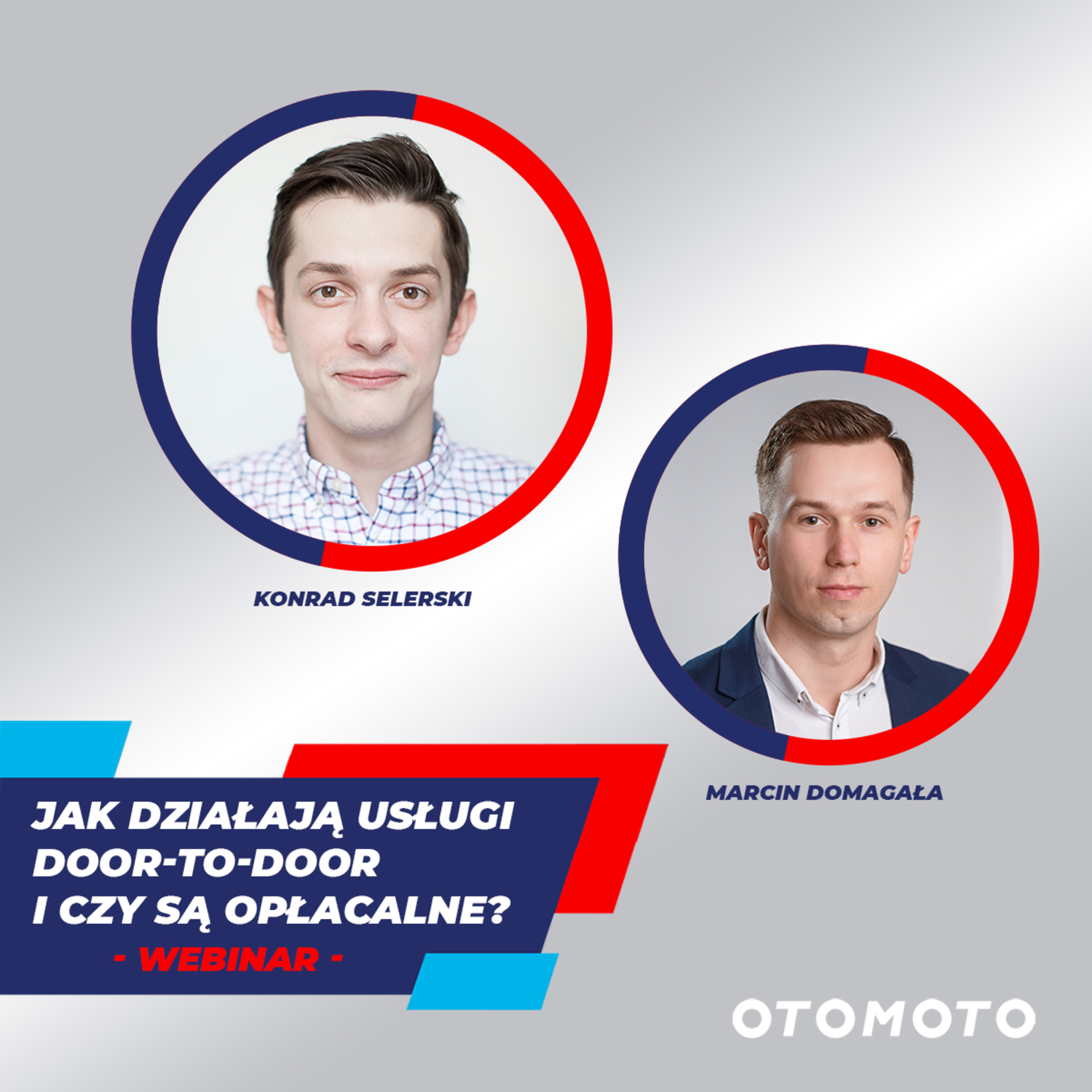 KONRAD SELERSKI

MARCIN DOMAGAŁA

JAK DZIAŁAJĄ USŁUGI DOOR-TO-DOOR I CZY SĄ OPŁACALNE?

- WEBINAR -

OTOMOTO